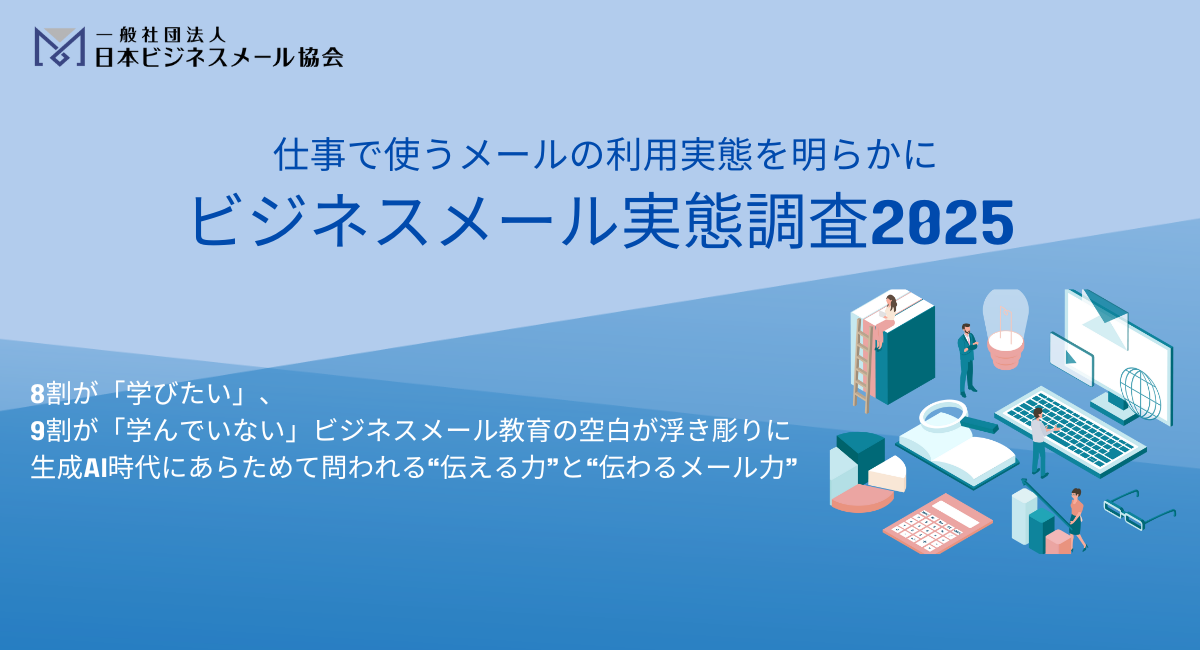 一般社団法人
日本ビジネスメール協会

仕事で使うメールの利用実態を明らかに
ビジネスメール実態調査2025

8割が「学びたい」、
9割が「学んでいない」ビジネスメール教育の空白が浮き彫りに
生成AI時代にあらためて問われる“伝える力”と“伝わるメール力”